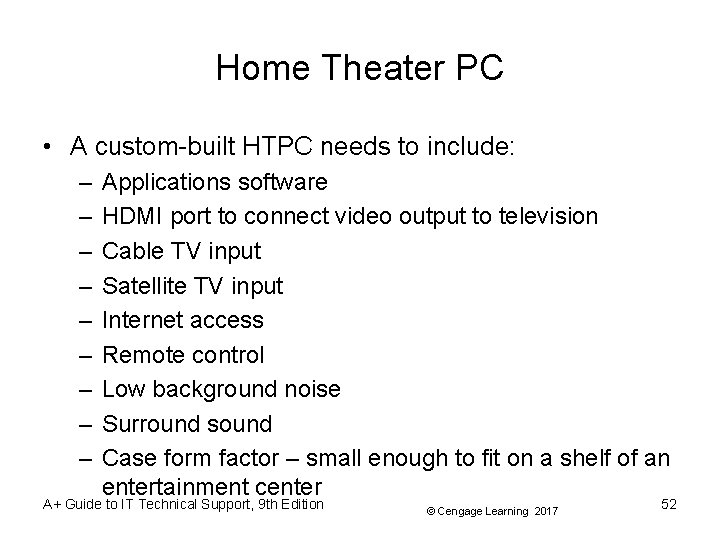 Home Theater PC

• A custom-built HTPC needs to include:
  – Applications software
  – HDMI port to connect video output to television
  – Cable TV input
  – Satellite TV input
  – Internet access
  – Remote control
  – Low background noise
  – Surround sound
  – Case form factor – small enough to fit on a shelf of an entertainment center

A+ Guide to IT Technical Support, 9th Edition
© Cengage Learning 2017
52